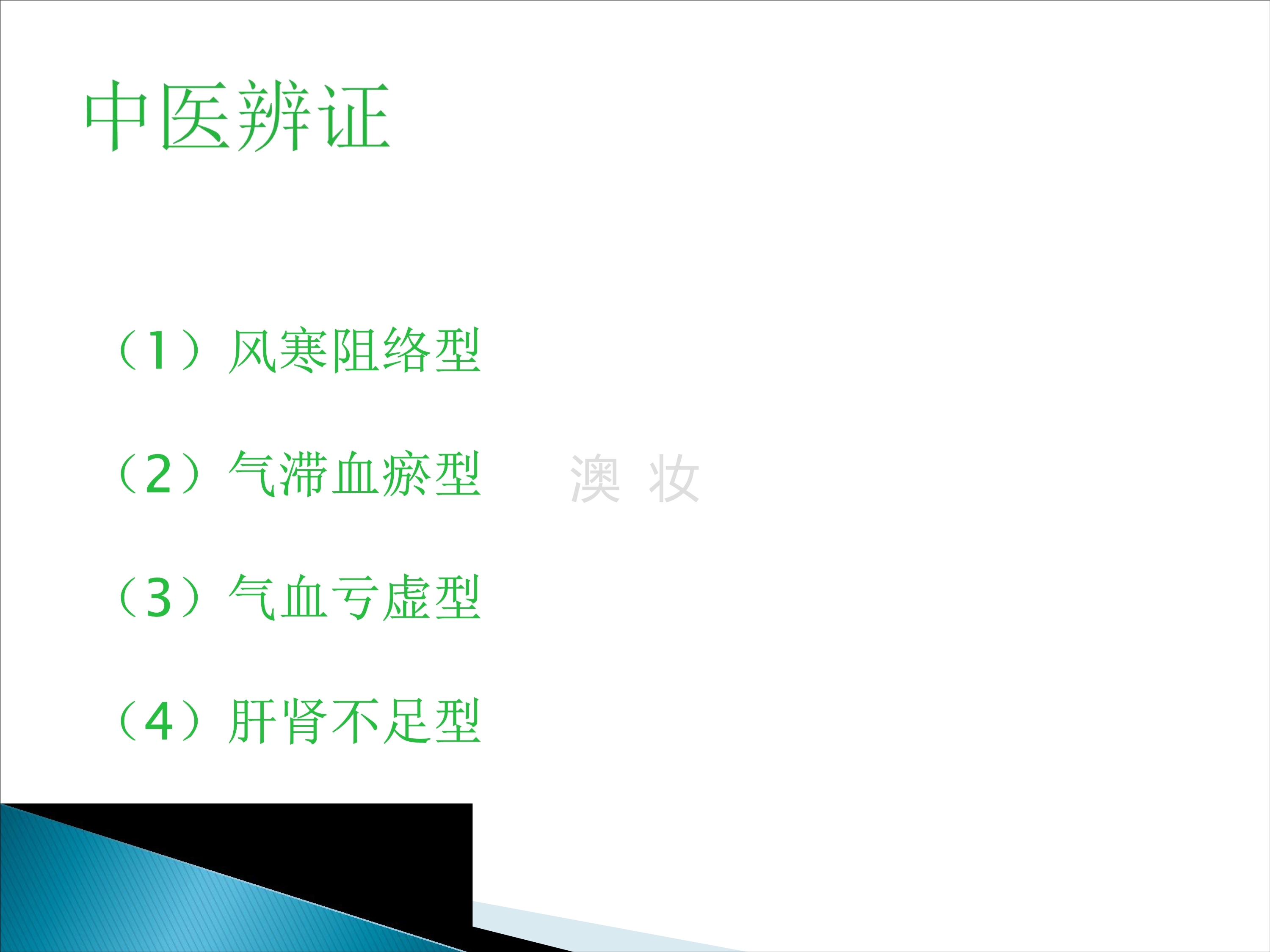 中医辨证

（1）风寒阻络型

（2）气滞血瘀型　　澳 妆

（3）气血亏虚型

（4）肝肾不足型